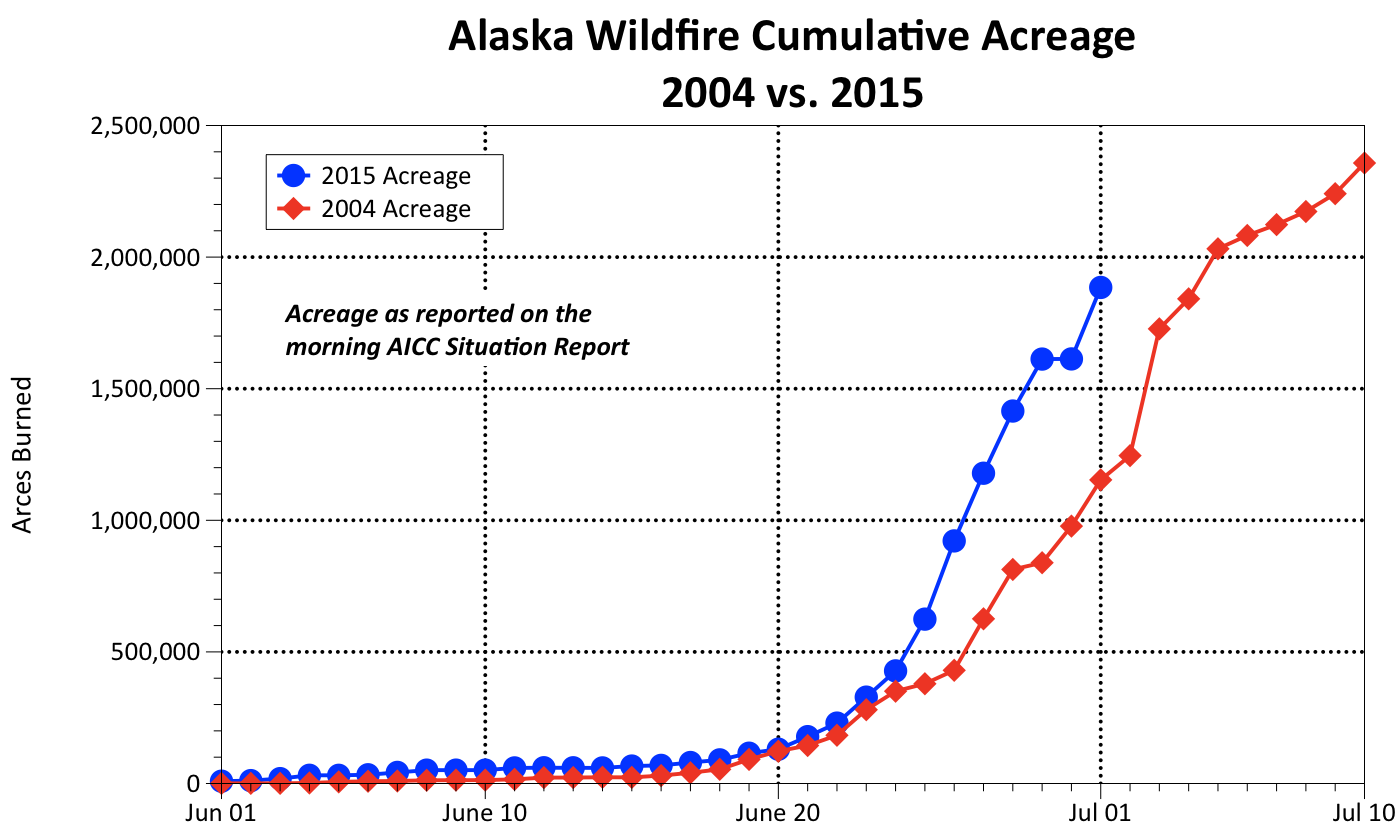 Alaska Wildfire Cumulative Acreage
2004 vs. 2015

2015 Acreage
2004 Acreage

Acreage as reported on the morning AICC Situation Report

Arces Burned

2,500,000
2,000,000
1,500,000
1,000,000
500,000
0

Jun 01
June 10
June 20
Jul 01
Jul 10